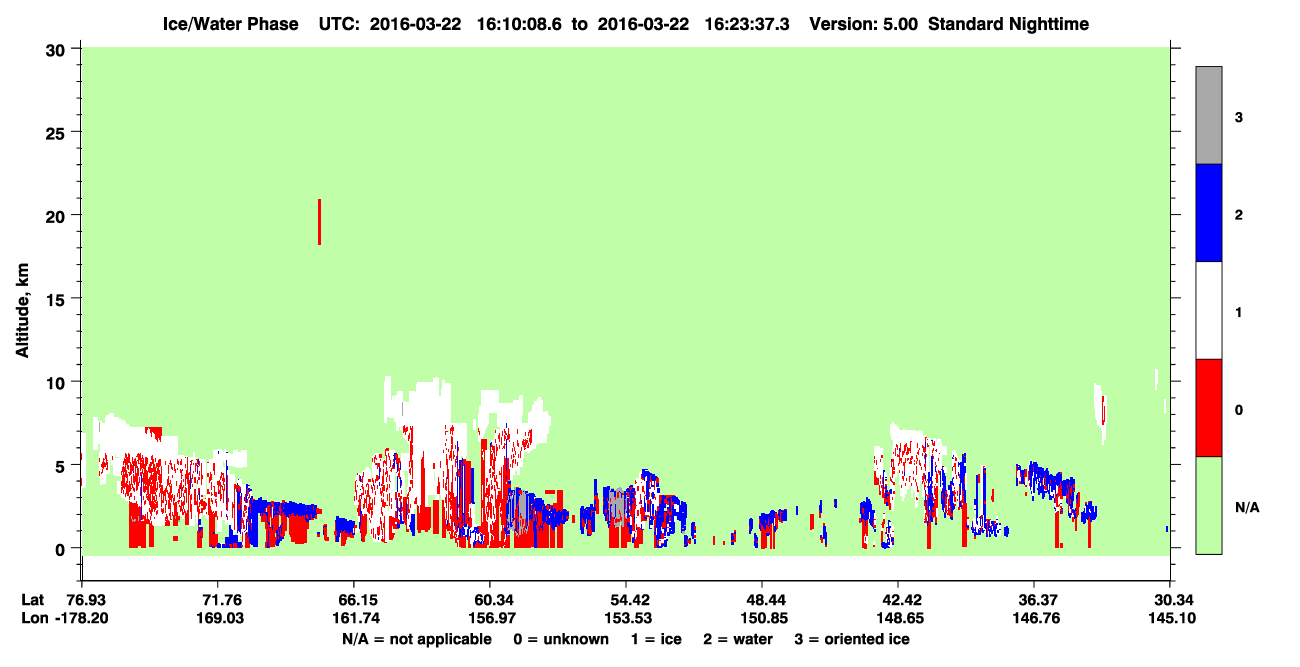 Ice/Water Phase UTC: 2016-03-22 16:10:08.6 to 2016-03-22 16:23:37.3 Version: 5.00 Standard Nighttime

Altitude, km

30
25
20
15
10
5
0

3
2
1
0
N/A

Lat 76.93 71.76 66.15 60.34 54.42 48.44 42.42 36.37 30.34
Lon -178.20 169.03 161.74 156.97 153.53 150.85 148.65 146.76 145.10

N/A = not applicable 0 = unknown 1 = ice 2 = water 3 = oriented ice